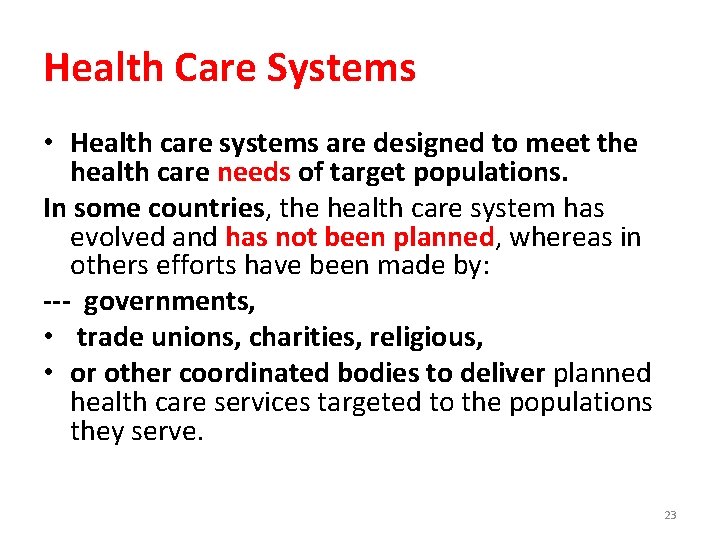 Health Care Systems

• Health care systems are designed to meet the health care needs of target populations.

In some countries, the health care system has evolved and has not been planned, whereas in others efforts have been made by:

--- governments,

• trade unions, charities, religious,

• or other coordinated bodies to deliver planned health care services targeted to the populations they serve.

23